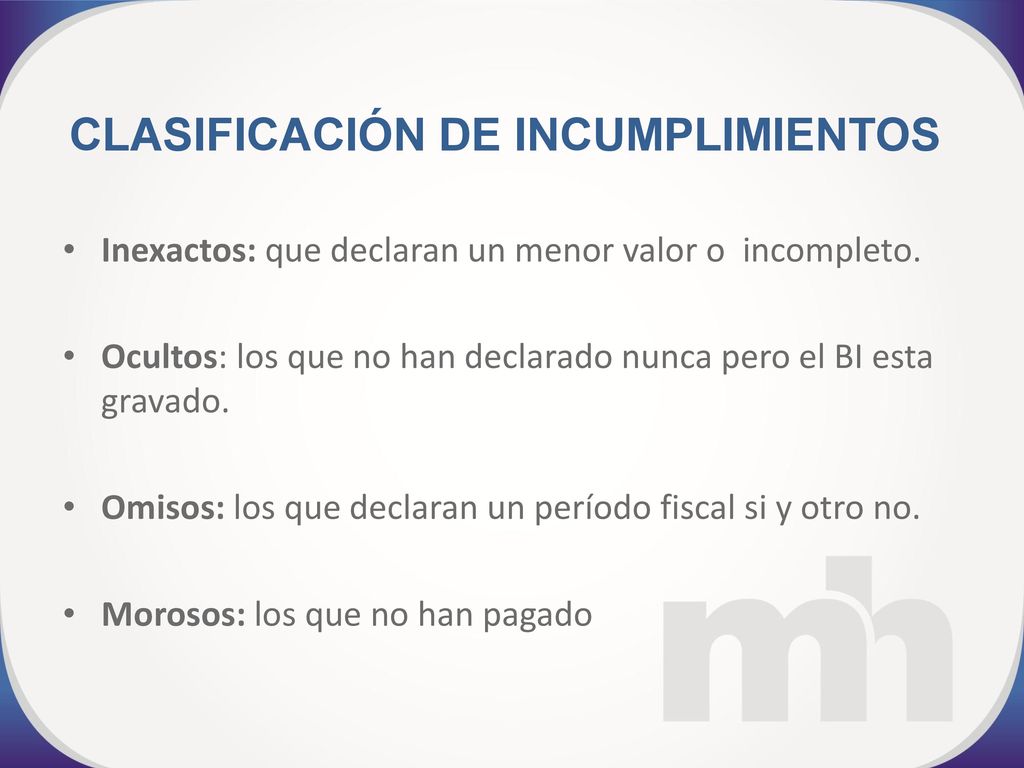 CLASIFICACIÓN DE INCUMPLIMIENTOS

• Inexactos: que declaran un menor valor o incompleto.

• Ocultos: los que no han declarado nunca pero el BI esta gravado.

• Omisos: los que declaran un período fiscal si y otro no.

• Morosos: los que no han pagado

mh